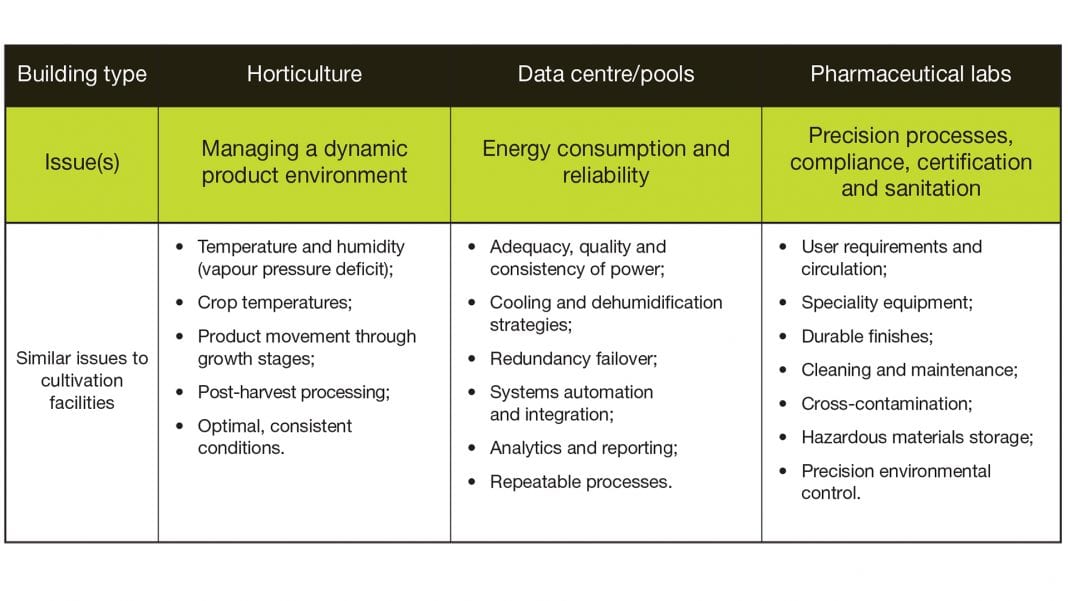 | Building type | Horticulture | Data centre/pools | Pharmaceutical labs |
|---|---|---|---|
| Issue(s) | Managing a dynamic product environment | Energy consumption and reliability | Precision processes, compliance, certification and sanitation |
| Similar issues to cultivation facilities | • Temperature and humidity (vapour pressure deficit); • Crop temperatures; • Product movement through growth stages; • Post-harvest processing; • Optimal, consistent conditions. | • Adequacy, quality and consistency of power; • Cooling and dehumidification strategies; • Redundancy failover; • Systems automation and integration; • Analytics and reporting; • Repeatable processes. | • User requirements and circulation; • Speciality equipment; • Durable finishes; • Cleaning and maintenance; • Cross-contamination; • Hazardous materials storage; • Precision environmental control. |